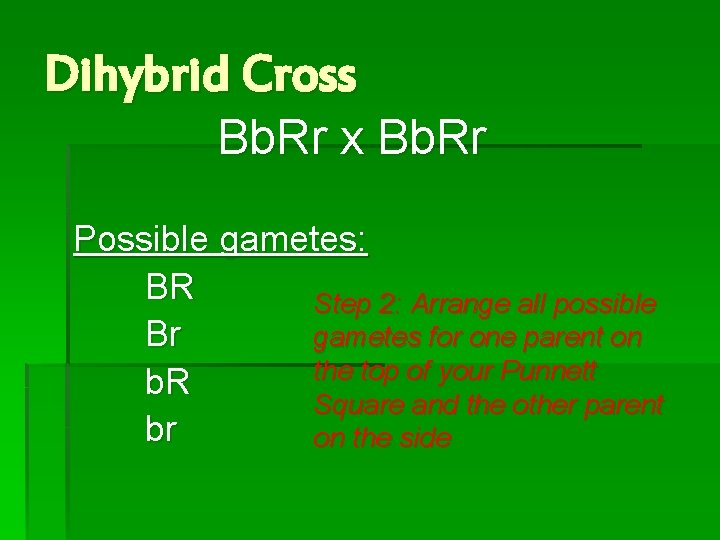 Dihybrid Cross

BbRr x BbRr

Possible gametes:

BR
Br
bR
br

Step 2: Arrange all possible gametes for one parent on the top of your Punnett Square and the other parent on the side